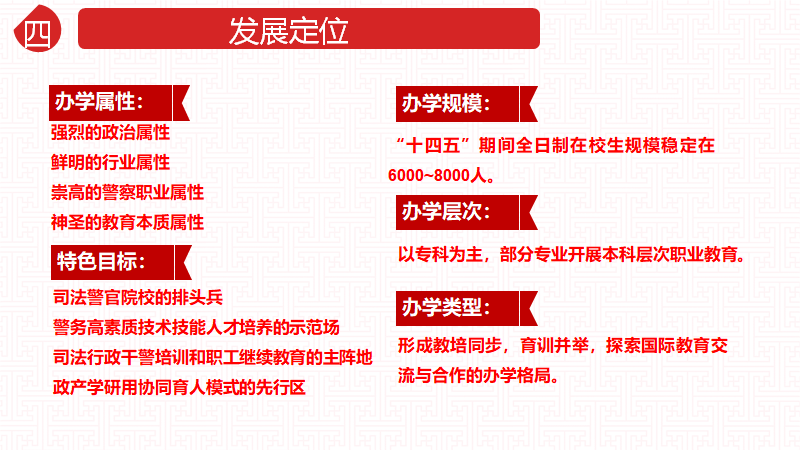 四

发展定位

办学属性：

强烈的政治属性
鲜明的行业属性
崇高的警察职业属性
神圣的教育本质属性

特色目标：

司法警官院校的排头兵
警务高素质技术技能人才培养的示范场
司法行政干警培训和职工继续教育的主阵地
政产学研用协同育人模式的先行区

办学规模：

“十四五”期间全日制在校生规模稳定在6000~8000人。

办学层次：

以专科为主，部分专业开展本科层次职业教育。

办学类型：

形成教培同步，育训并举，探索国际教育交流与合作的办学格局。